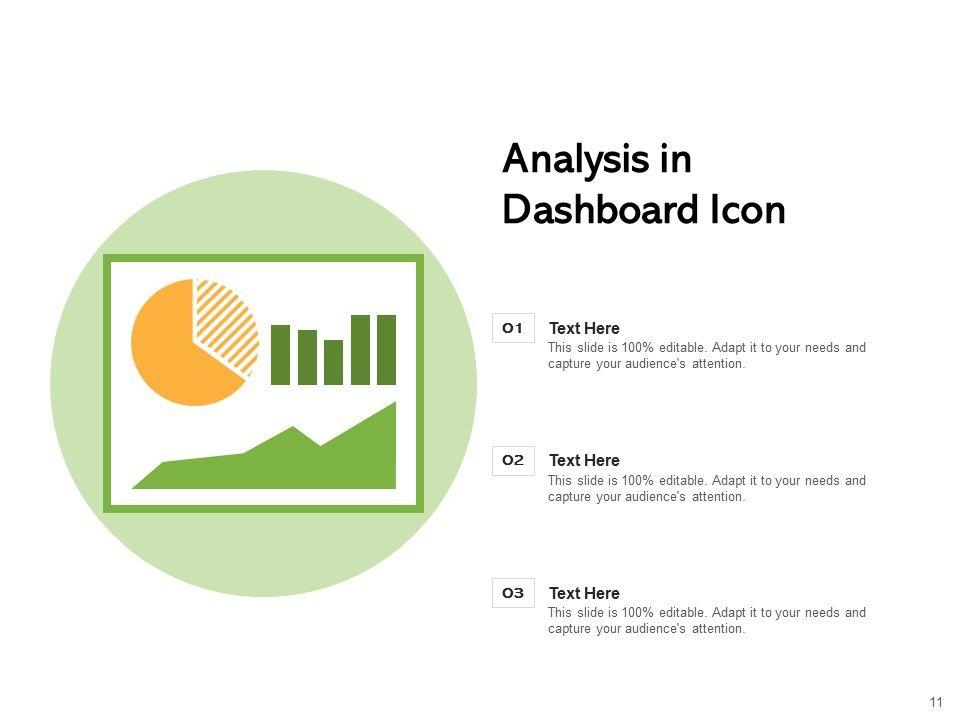 Analysis in Dashboard Icon

01

Text Here

This slide is 100% editable. Adapt it to your needs and capture your audience's attention.

02

Text Here

This slide is 100% editable. Adapt it to your needs and capture your audience's attention.

03

Text Here

This slide is 100% editable. Adapt it to your needs and capture your audience's attention.

11